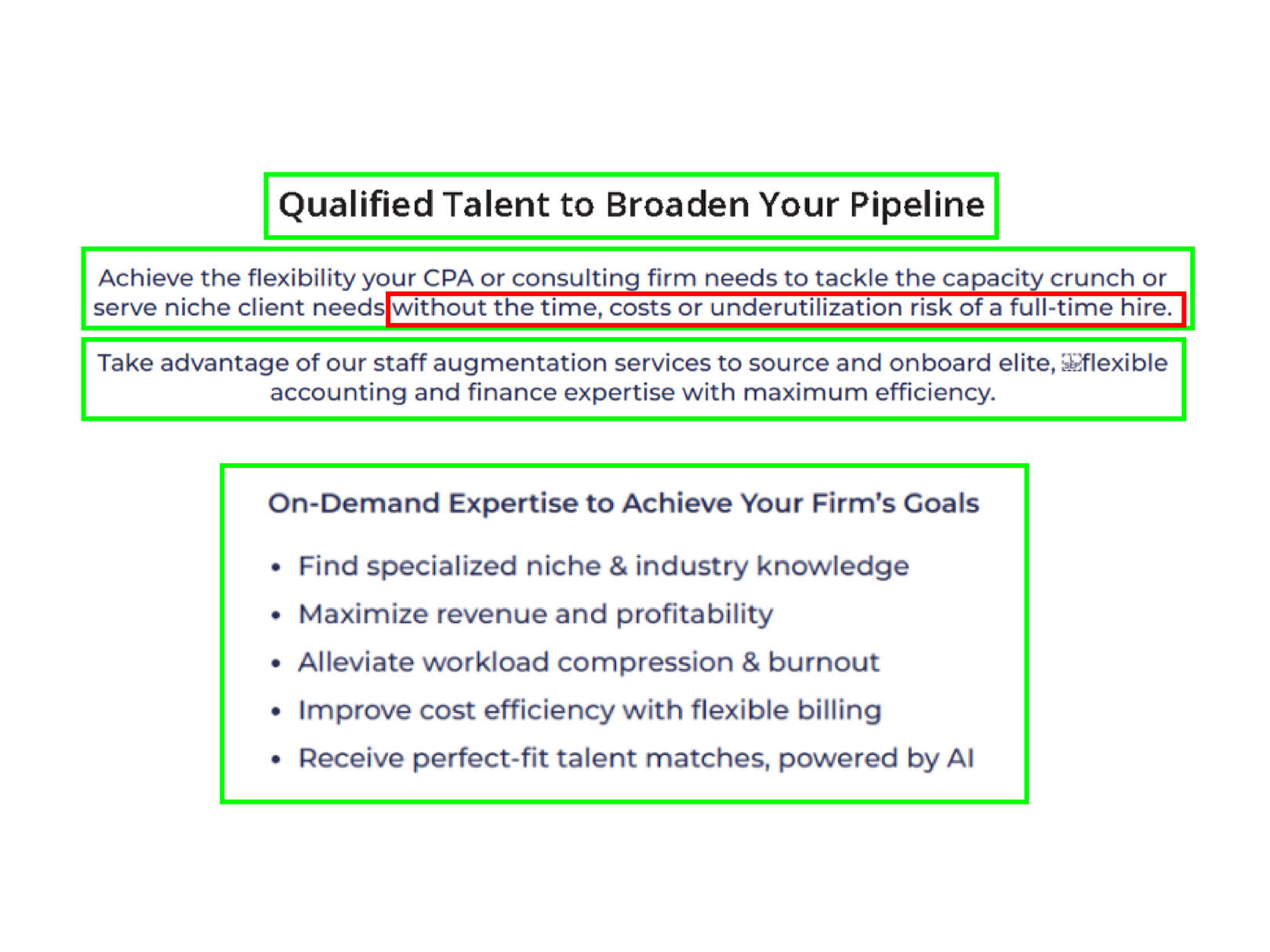 Qualified Talent to Broaden Your Pipeline

Achieve the flexibility your CPA or consulting firm needs to tackle the capacity crunch or serve niche client needs without the time, costs or underutilization risk of a full-time hire.

Take advantage of our staff augmentation services to source and onboard elite, flexible accounting and finance expertise with maximum efficiency.

On-Demand Expertise to Achieve Your Firm's Goals

• Find specialized niche & industry knowledge
• Maximize revenue and profitability
• Alleviate workload compression & burnout
• Improve cost efficiency with flexible billing
• Receive perfect-fit talent matches, powered by AI